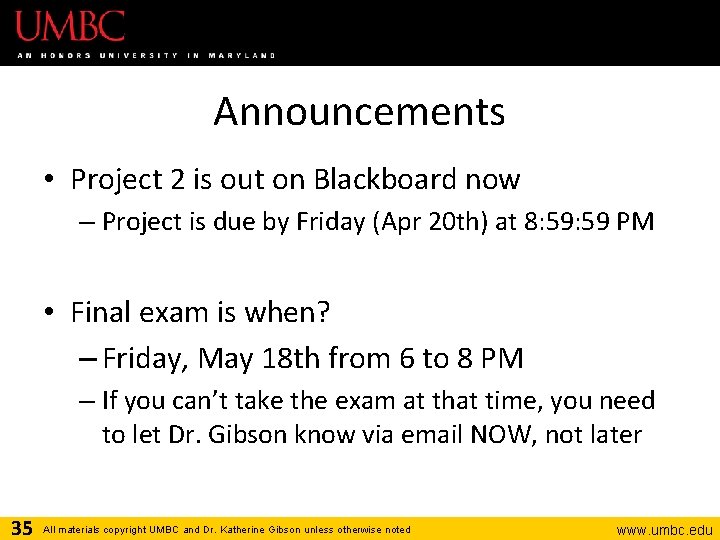 UMBC
AN HONORS UNIVERSITY IN MARYLAND

Announcements

• Project 2 is out on Blackboard now
– Project is due by Friday (Apr 20th) at 8:59:59 PM

• Final exam is when?
– Friday, May 18th from 6 to 8 PM
– If you can't take the exam at that time, you need to let Dr. Gibson know via email NOW, not later

35 All materials copyright UMBC and Dr. Katherine Gibson unless otherwise noted www.umbc.edu